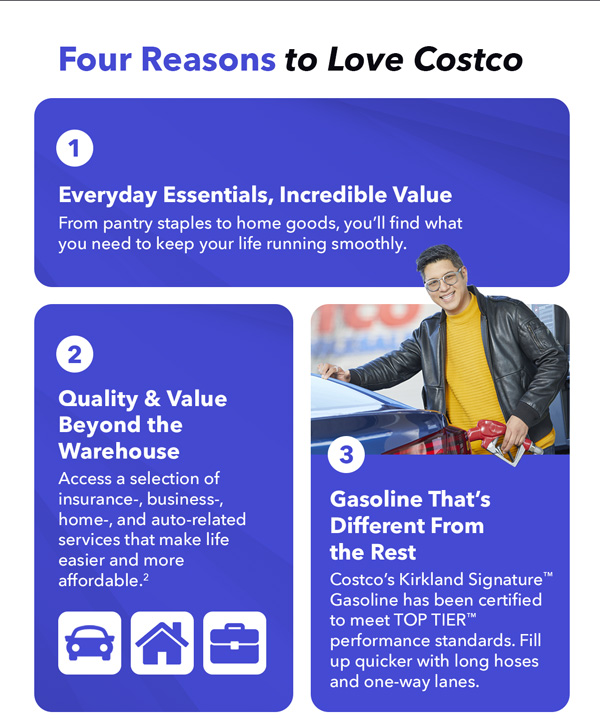 Four Reasons to Love Costco

1

Everyday Essentials, Incredible Value

From pantry staples to home goods, you'll find what you need to keep your life running smoothly.

2

Quality & Value Beyond the Warehouse

Access a selection of insurance-, business-, home-, and auto-related services that make life easier and more affordable.$^2$

3

Gasoline That's Different From the Rest

Costco's Kirkland Signature™ Gasoline has been certified to meet TOP TIER™ performance standards. Fill up quicker with long hoses and one-way lanes.